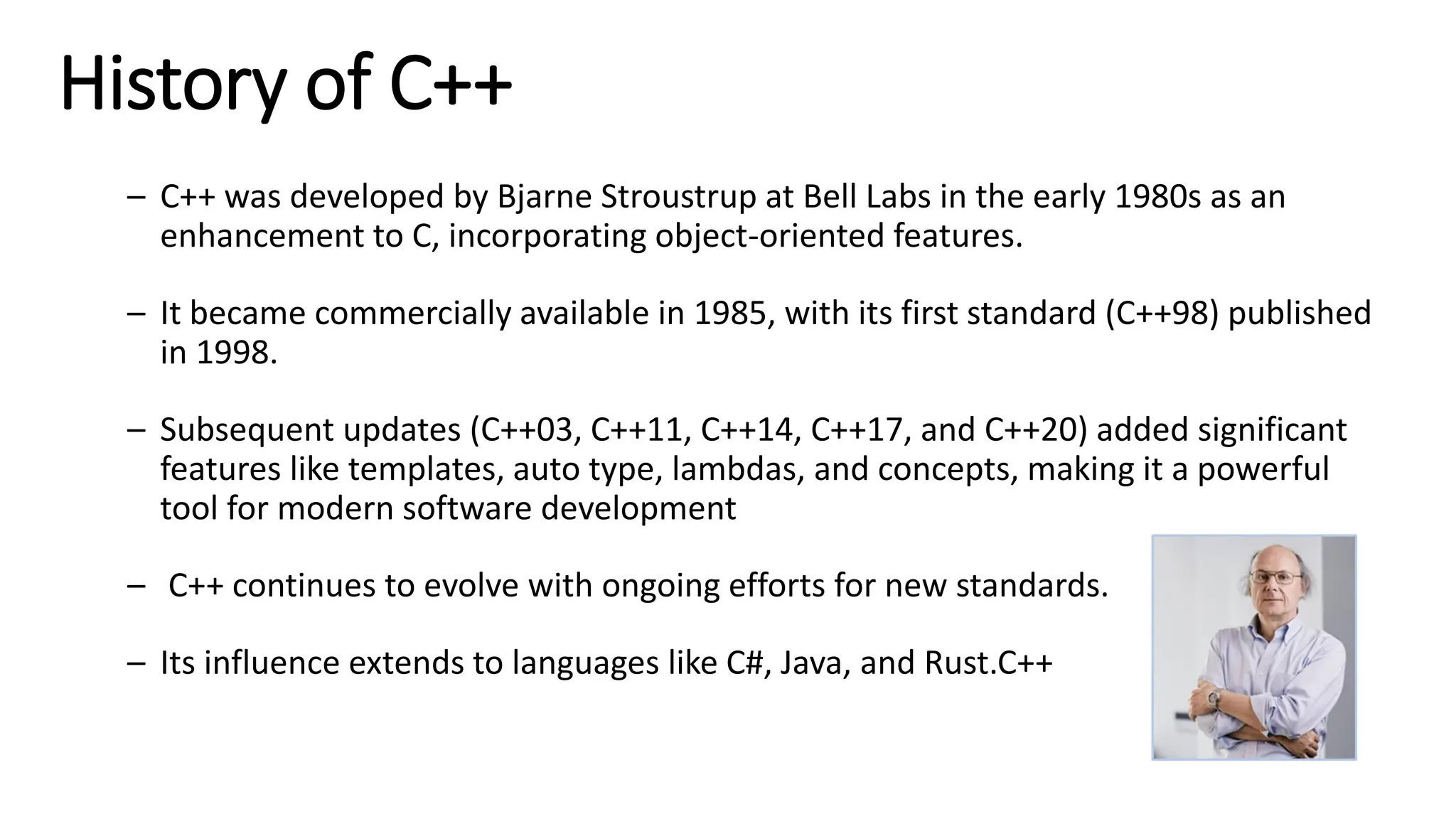 History of C++

– C++ was developed by Bjarne Stroustrup at Bell Labs in the early 1980s as an enhancement to C, incorporating object-oriented features.

– It became commercially available in 1985, with its first standard (C++98) published in 1998.

– Subsequent updates (C++03, C++11, C++14, C++17, and C++20) added significant features like templates, auto type, lambdas, and concepts, making it a powerful tool for modern software development

– C++ continues to evolve with ongoing efforts for new standards.

– Its influence extends to languages like C#, Java, and Rust.C++